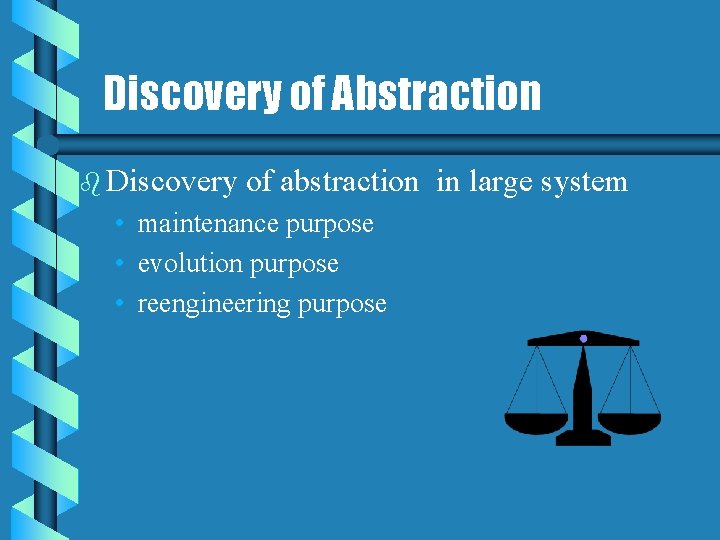 Discovery of Abstraction

Discovery of abstraction in large system
• maintenance purpose
• evolution purpose
• reengineering purpose